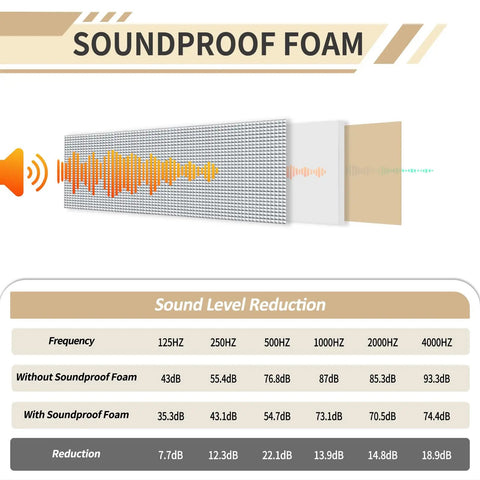 SOUNDPROOF FOAM

Sound Level Reduction

| Frequency | 125HZ | 250HZ | 500HZ | 1000HZ | 2000HZ | 4000HZ |
|---|---|---|---|---|---|---|
| Without Soundproof Foam | 43dB | 55.4dB | 76.8dB | 87dB | 85.3dB | 93.3dB |
| With Soundproof Foam | 35.3dB | 43.1dB | 54.7dB | 73.1dB | 70.5dB | 74.4dB |
| Reduction | 7.7dB | 12.3dB | 22.1dB | 13.9dB | 14.8dB | 18.9dB |